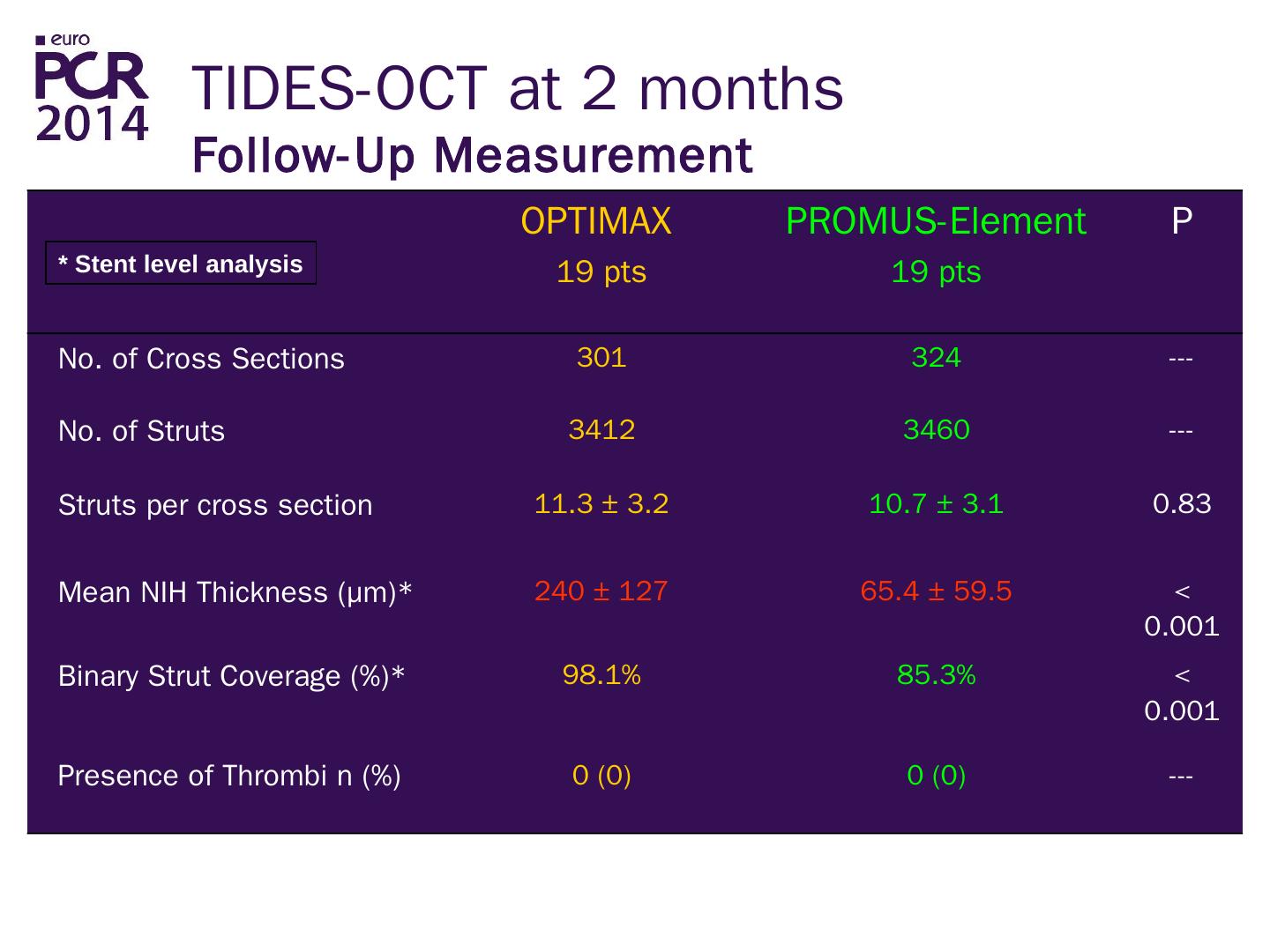 euro PCR 2014

TIDES-OCT at 2 months
Follow-Up Measurement

| * Stent level analysis | OPTIMAX 19 pts | PROMUS-Element 19 pts | P |
|---|---|---|---|
| No. of Cross Sections | 301 | 324 | --- |
| No. of Struts | 3412 | 3460 | --- |
| Struts per cross section | 11.3 ± 3.2 | 10.7 ± 3.1 | 0.83 |
| Mean NIH Thickness (μm)* | 240 ± 127 | 65.4 ± 59.5 | < 0.001 |
| Binary Strut Coverage (%)* | 98.1% | 85.3% | < 0.001 |
| Presence of Thrombi n (%) | 0 (0) | 0 (0) | --- |